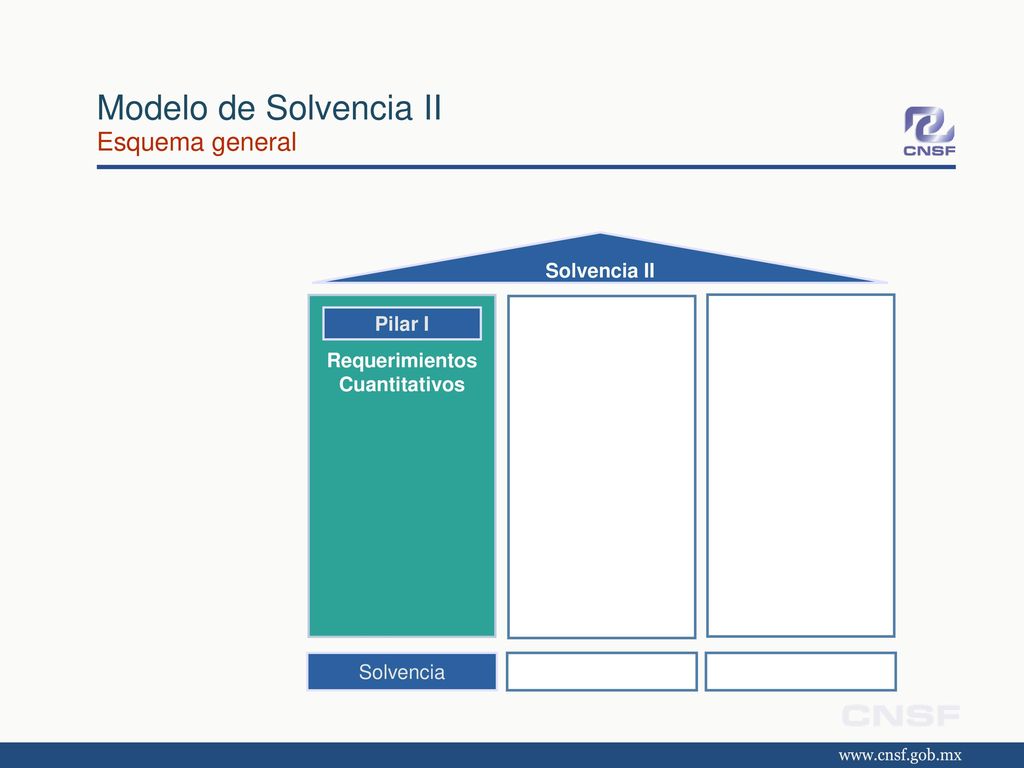 Modelo de Solvencia II
Esquema general

CNSF

Solvencia II

Pilar I

Requerimientos Cuantitativos

Solvencia

CNSF

www.cnsf.gob.mx